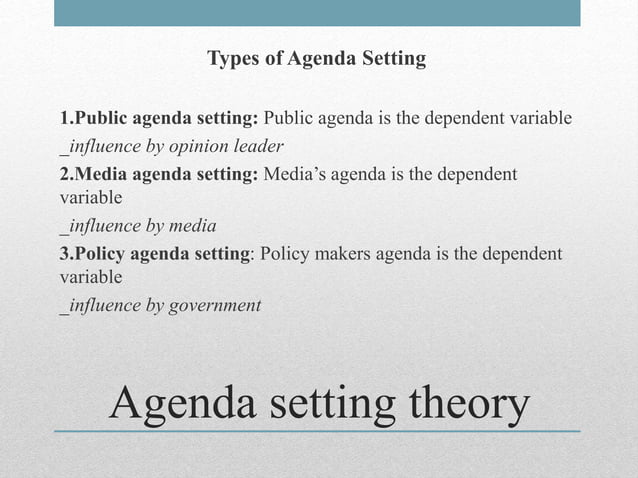 Types of Agenda Setting

1.Public agenda setting: Public agenda is the dependent variable
_influence by opinion leader

2.Media agenda setting: Media's agenda is the dependent variable
_influence by media

3.Policy agenda setting: Policy makers agenda is the dependent variable
_influence by government

Agenda setting theory